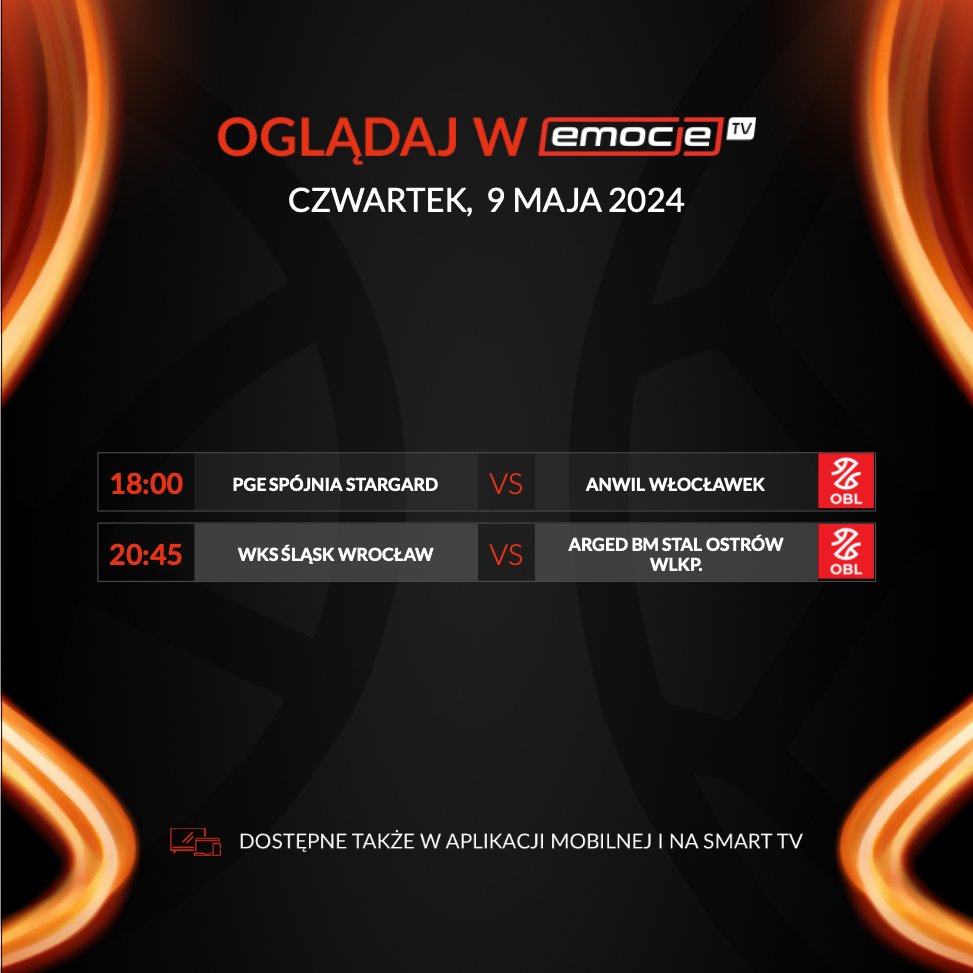 OGLĄDAJ W emocje TV

CZWARTEK, 9 MAJA 2024

| 18:00 | PGE SPÓJNIA STARGARD | VS | ANWIL WŁOCŁAWEK | OBL |
|---|---|---|---|---|
| 20:45 | WKS ŚLĄSK WROCŁAW | VS | ARGED BM STAL OSTRÓW WLKP. | OBL |

DOSTĘPNE TAKŻE W APLIKACJI MOBILNEJ I NA SMART TV